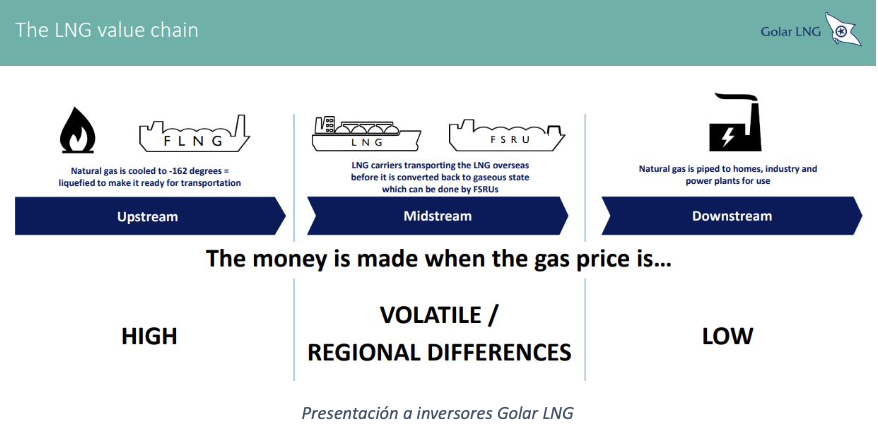 The LNG value chain

Golar LNG

FLNG

Natural gas is cooled to -162 degrees = liquefied to make it ready for transportation

Upstream

LNG

FSRU

LNG carriers transporting the LNG overseas before it is converted back to gaseous state which can be done by FSRUs

Midstream

Natural gas is piped to homes, industry and power plants for use

Downstream

The money is made when the gas price is…

HIGH

VOLATILE / REGIONAL DIFFERENCES

LOW

Presentación a inversores Golar LNG